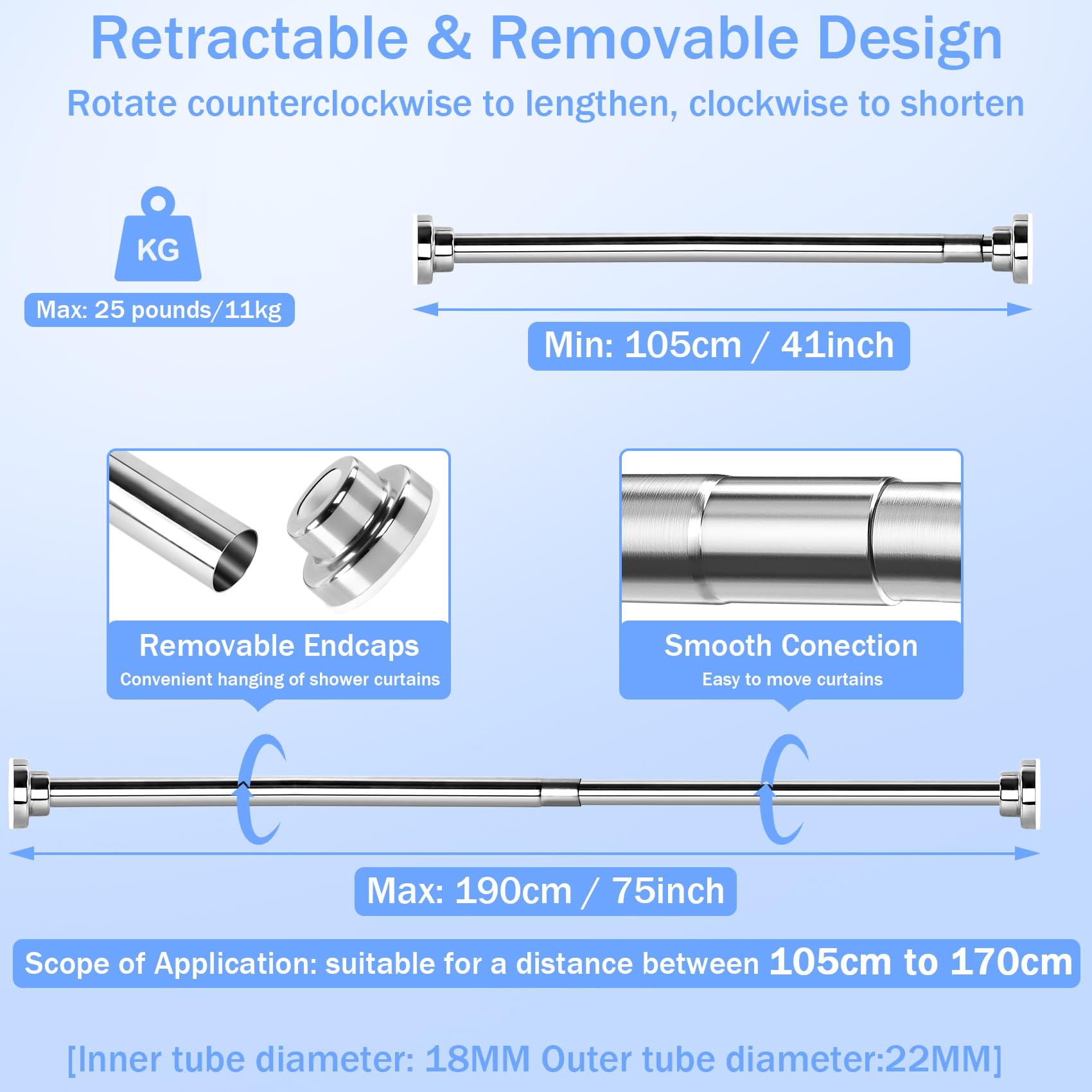 Retractable & Removable Design

Rotate counterclockwise to lengthen, clockwise to shorten

KG

Max: 25 pounds/11kg

Min: 105cm / 41inch

Removable Endcaps

Convenient hanging of shower curtains

Smooth Conection

Easy to move curtains

Max: 190cm / 75inch

Scope of Application: suitable for a distance between 105cm to 170cm

[Inner tube diameter: 18MM Outer tube diameter:22MM]